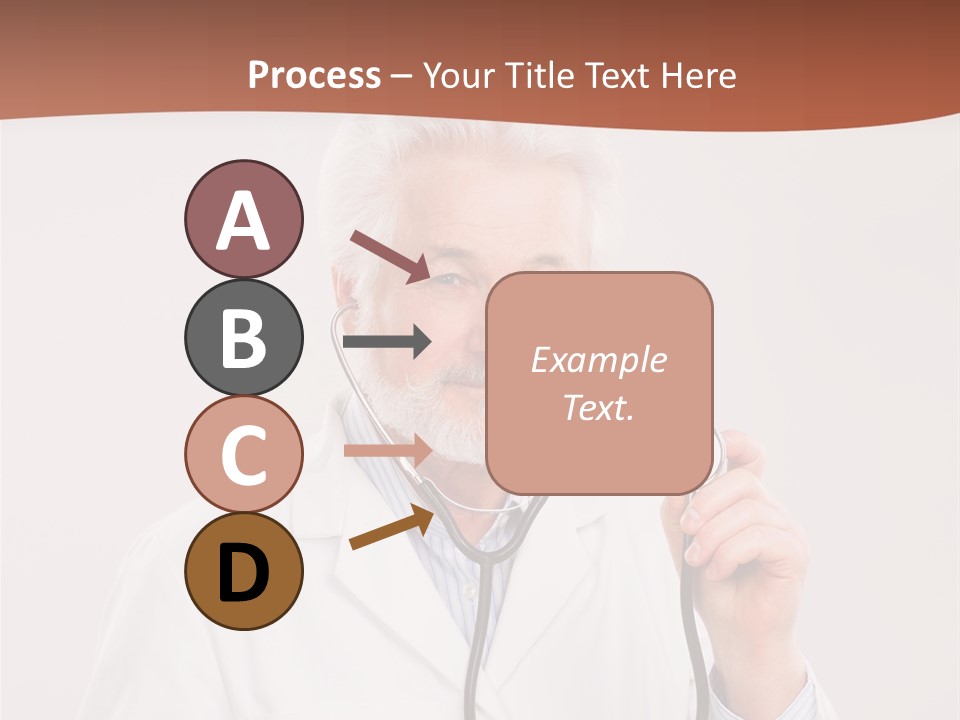 Process – Your Title Text Here

A

B

C

D

Example Text.